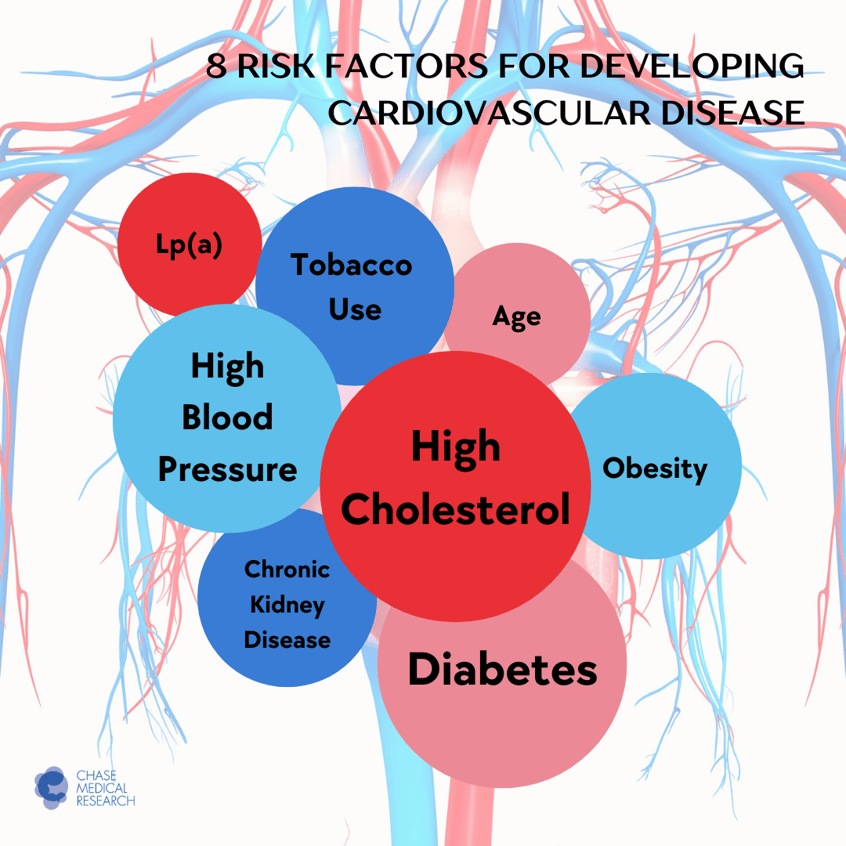 8 RISK FACTORS FOR DEVELOPING CARDIOVASCULAR DISEASE

Lp(a)

Tobacco Use

Age

High Blood Pressure

High Cholesterol

Obesity

Chronic Kidney Disease

Diabetes

CHASE MEDICAL RESEARCH